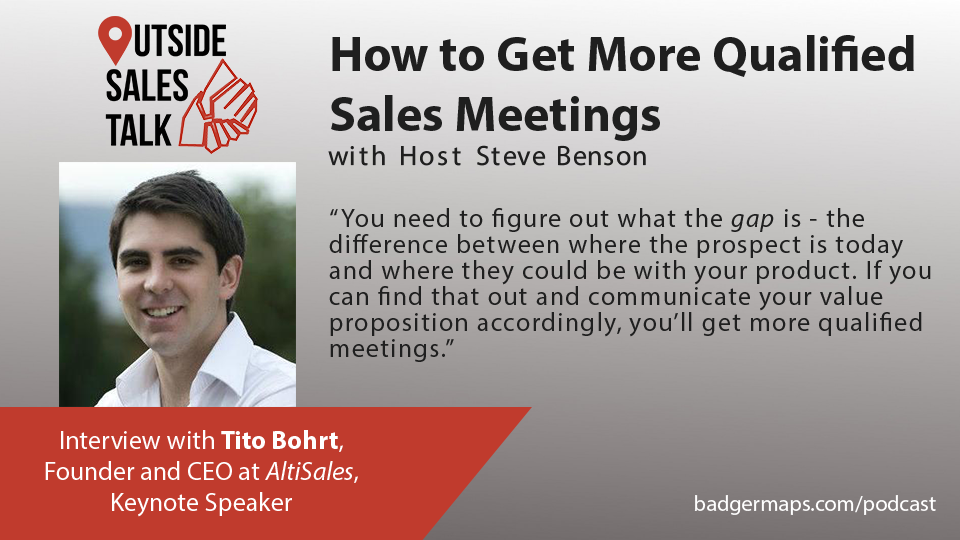 OUTSIDE SALES TALK

How to Get More Qualified Sales Meetings
with Host Steve Benson

“You need to figure out what the gap is - the difference between where the prospect is today and where they could be with your product. If you can find that out and communicate your value proposition accordingly, you’ll get more qualified meetings.”

Interview with Tito Bohrt, Founder and CEO at AltiSales, Keynote Speaker

badgermaps.com/podcast